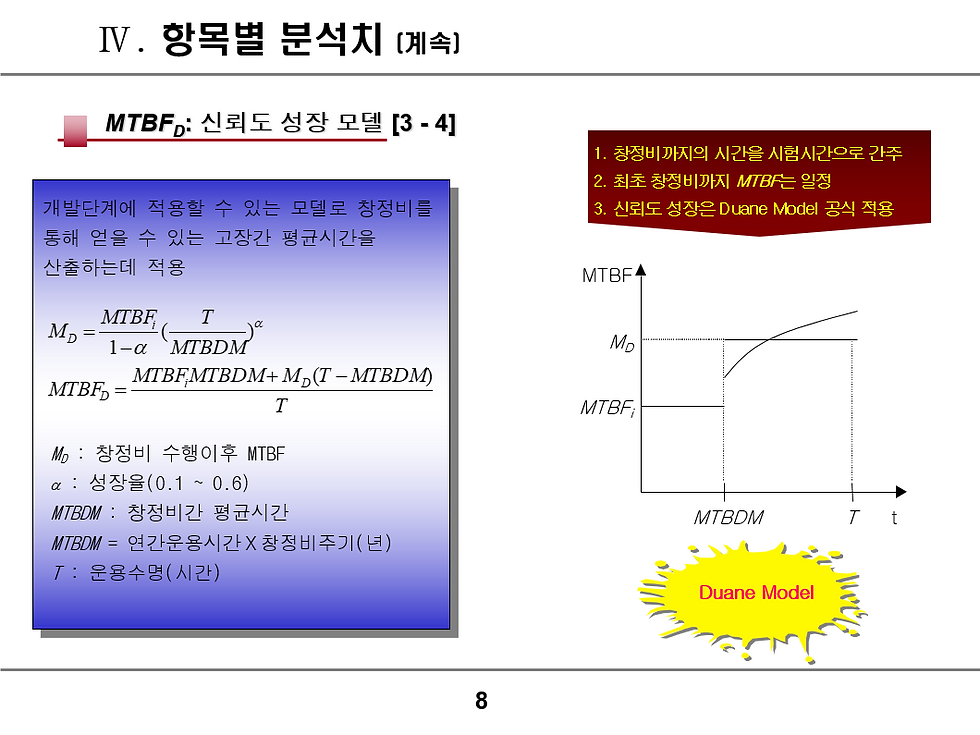 Ⅳ. 항목별 분석치 (계속)

$MTBF_D$: 신뢰도 성장 모델 [3 - 4]

개발단계에 적용할 수 있는 모델로 창정비를 통해 얻을 수 있는 고장간 평균시간을 산출하는데 적용

$M_D = \frac{MTBF_i}{1-\alpha}(\frac{T}{MTBDM})^{\alpha}$

$MTBF_D = \frac{MTBF_i MTBDM + M_D(T - MTBDM)}{T}$

$M_D$ : 창정비 수행이후 MTBF
$\alpha$ : 성장율(0.1 ~ 0.6)
$MTBDM$ : 창정비간 평균시간
$MTBDM$ = 연간운용시간 X 창정비주기(년)
$T$ : 운용수명(시간)

1. 창정비까지의 시간을 시험시간으로 간주
2. 최초 창정비까지 $MTBF$는 일정
3. 신뢰도 성장은 Duane Model 공식 적용

MTBF
$M_D$
$MTBF_i$
$MTBDM$
$T$
t

Duane Model

8